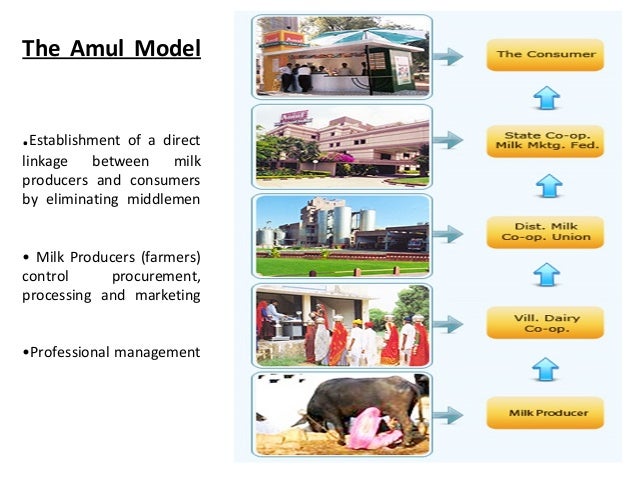 The Amul Model

.Establishment of a direct linkage between milk producers and consumers by eliminating middlemen

• Milk Producers (farmers) control procurement, processing and marketing

•Professional management

The Consumer

State Co-op. Milk Mktg. Fed.

Dist. Milk Co-op. Union

Vill. Dairy Co-op.

Milk Producer